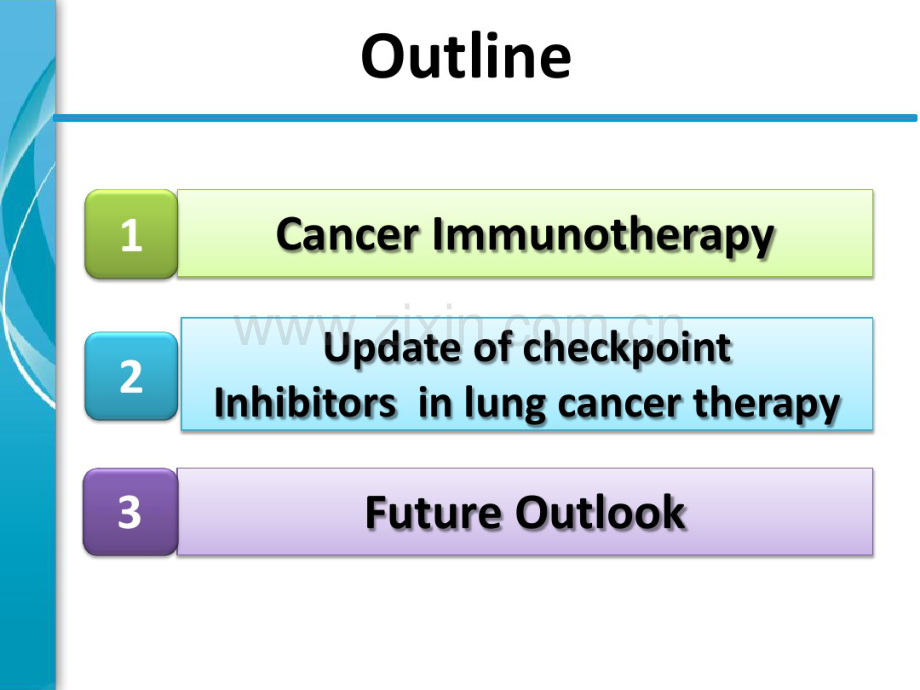 Outline

1 Cancer Immunotherapy

www.zixin.com.cn

2 Update of checkpoint Inhibitors in lung cancer therapy

3 Future Outlook